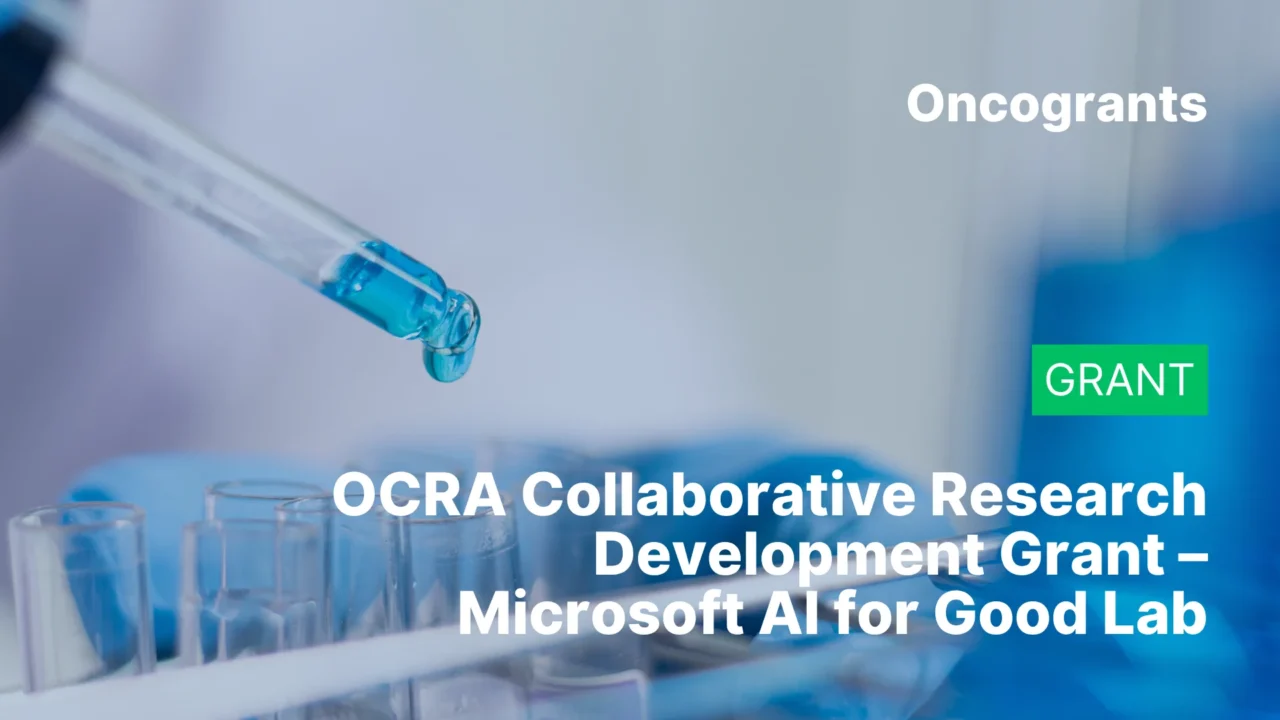 Oncogrants

GRANT

OCRA Collaborative Research Development Grant – Microsoft AI for Good Lab